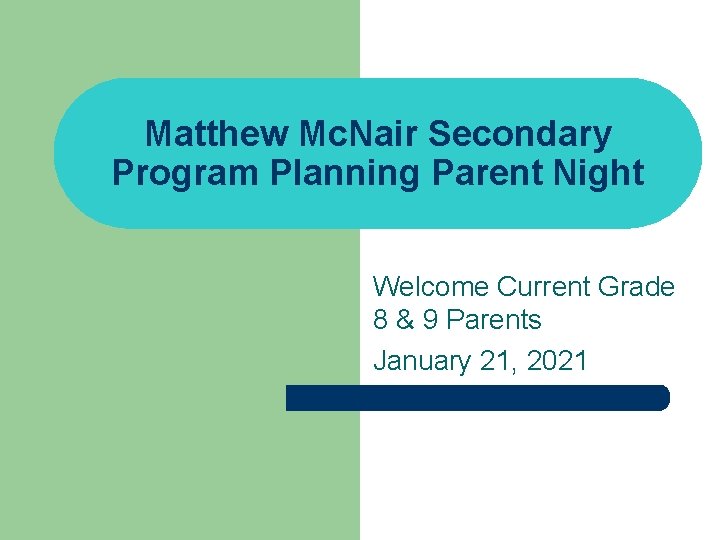 Matthew McNair Secondary Program Planning Parent Night

Welcome Current Grade 8 & 9 Parents

January 21, 2021